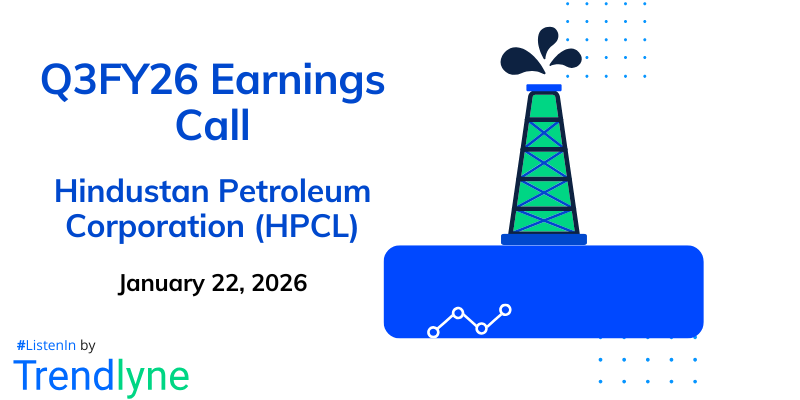 Q3FY26 Earnings Call

Hindustan Petroleum Corporation (HPCL)

January 22, 2026

#ListenIn by

Trendlyne